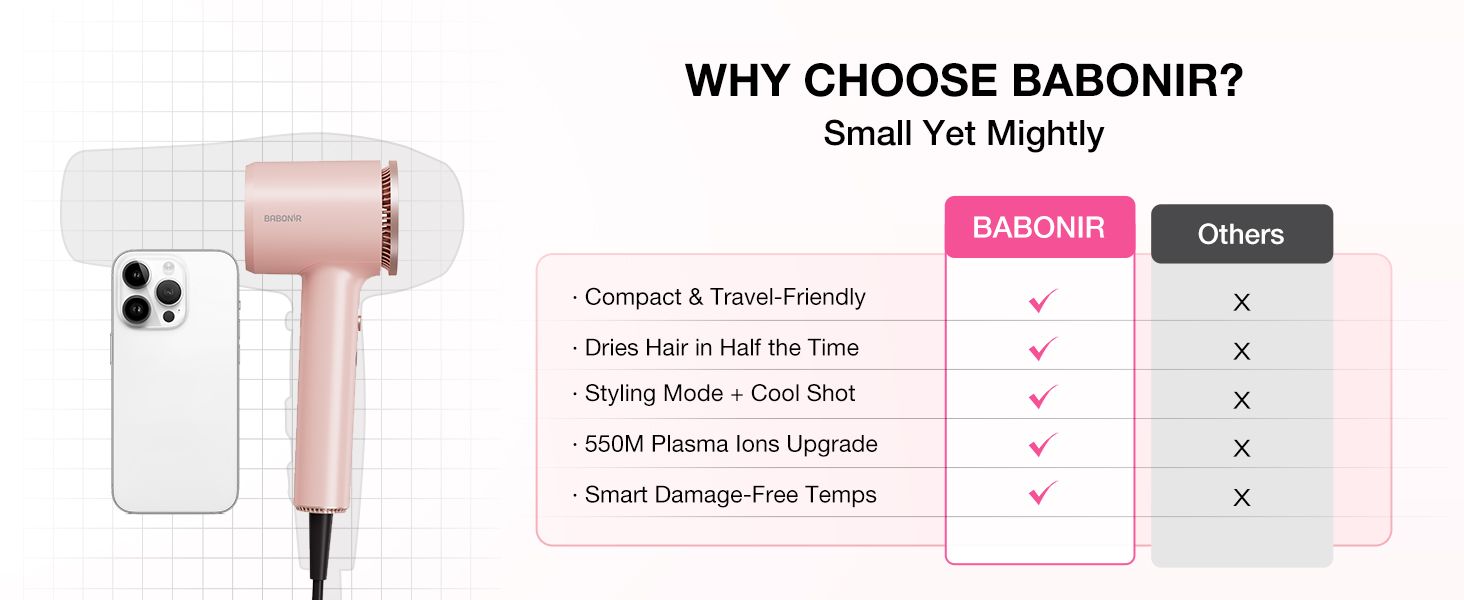 BABONIR

WHY CHOOSE BABONIR?
Small Yet Mightly

| | BABONIR | Others |
|---|---|---|
| · Compact & Travel-Friendly | ✓ | X |
| · Dries Hair in Half the Time | ✓ | X |
| · Styling Mode + Cool Shot | ✓ | X |
| · 550M Plasma Ions Upgrade | ✓ | X |
| · Smart Damage-Free Temps | ✓ | X |